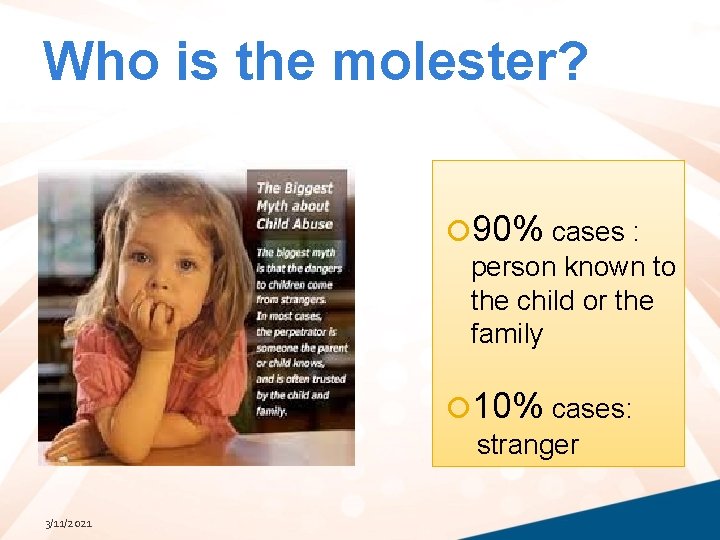 Who is the molester?

The Biggest Myth about Child Abuse

The biggest myth is that the dangers to children come from strangers. In most cases, the perpetrator is someone the parent or child knows, and is often trusted by the child and family.

90% cases : person known to the child or the family

10% cases: stranger

3/11/2021